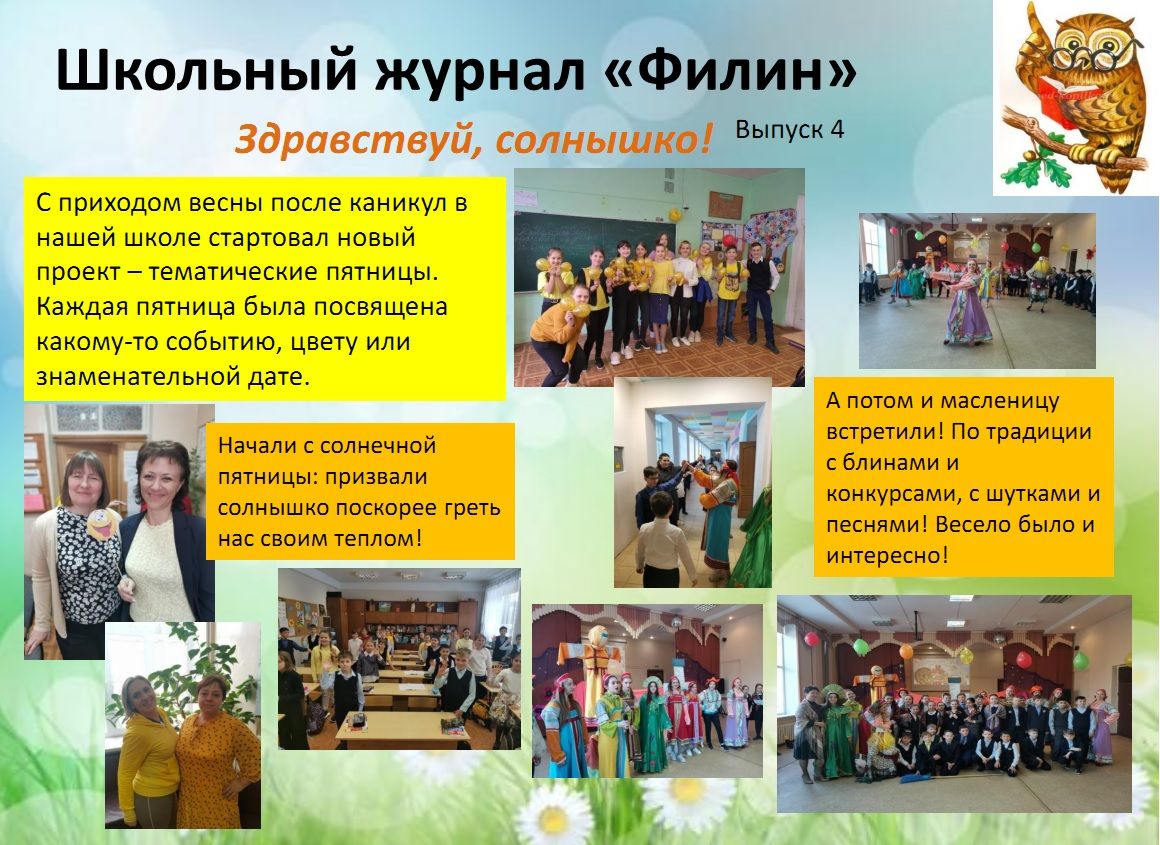 Школьный журнал «Филин»

Здравствуй, солнышко!

Выпуск 4

С приходом весны после каникул в нашей школе стартовал новый проект – тематические пятницы. Каждая пятница была посвящена какому-то событию, цвету или знаменательной дате.

Начали с солнечной пятницы: призвали солнышко поскорее греть нас своим теплом!

А потом и масленицу встретили! По традиции с блинами и конкурсами, с шутками и песнями! Весело было и интересно!